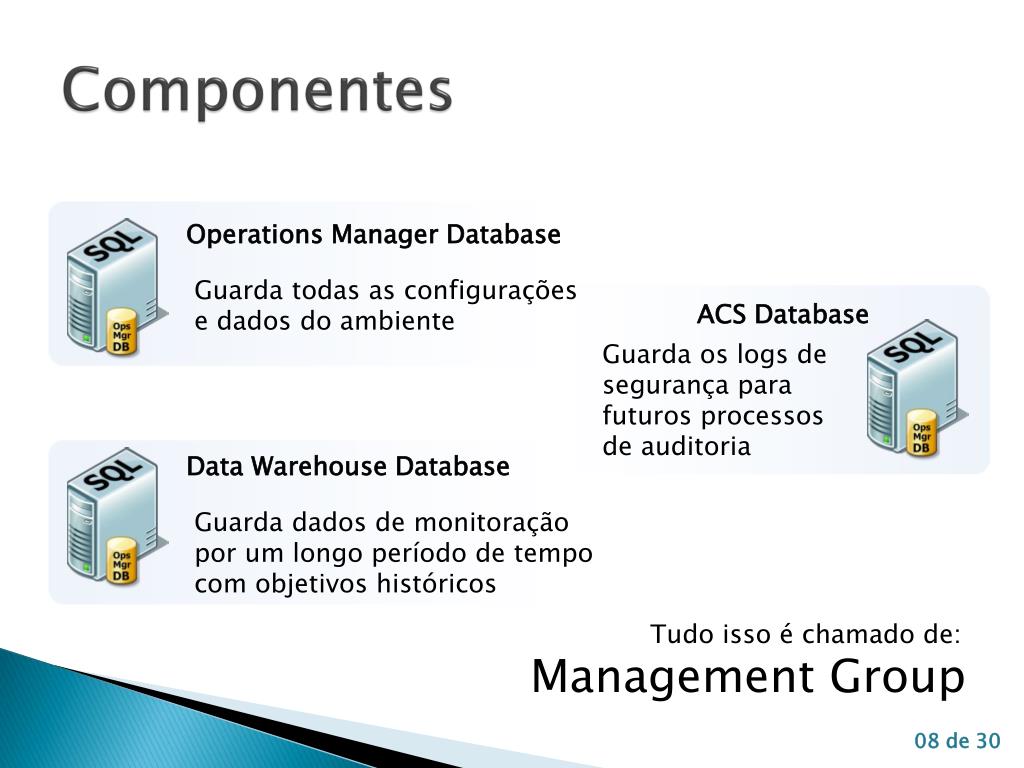 Componentes

SQL

Ops Mgr DB

Operations Manager Database

Guarda todas as configurações e dados do ambiente

ACS Database

Guarda os logs de segurança para futuros processos de auditoria

SQL

Ops Mgr DB

SQL

Ops Mgr DB

Data Warehouse Database

Guarda dados de monitoração por um longo período de tempo com objetivos históricos

Tudo isso é chamado de:
Management Group

08 de 30